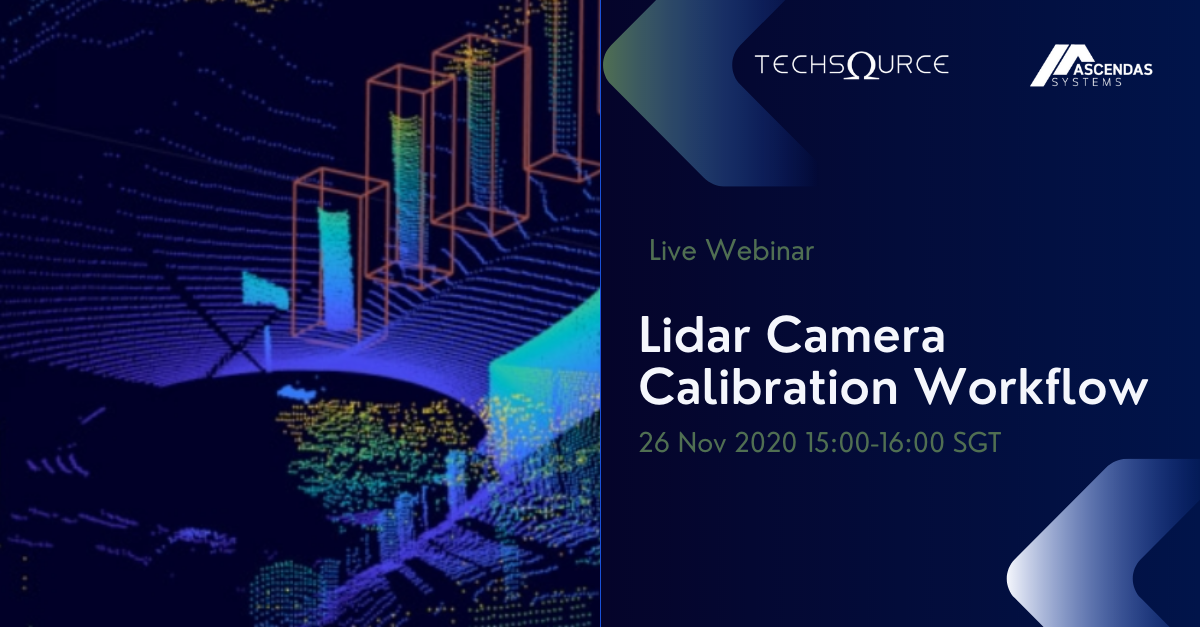 TECHSΩURCE

ASCENDAS SYSTEMS

Live Webinar

Lidar Camera Calibration Workflow

26 Nov 2020 15:00-16:00 SGT